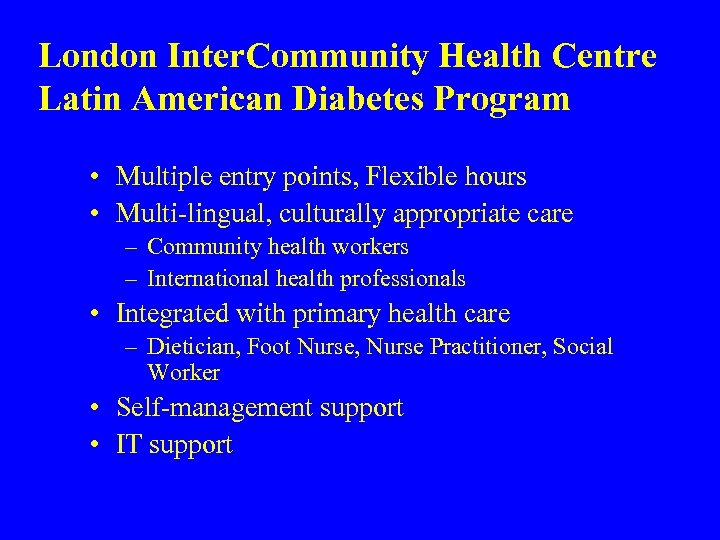 London InterCommunity Health Centre
Latin American Diabetes Program

• Multiple entry points, Flexible hours
• Multi-lingual, culturally appropriate care
– Community health workers
– International health professionals
• Integrated with primary health care
– Dietician, Foot Nurse, Nurse Practitioner, Social Worker
• Self-management support
• IT support